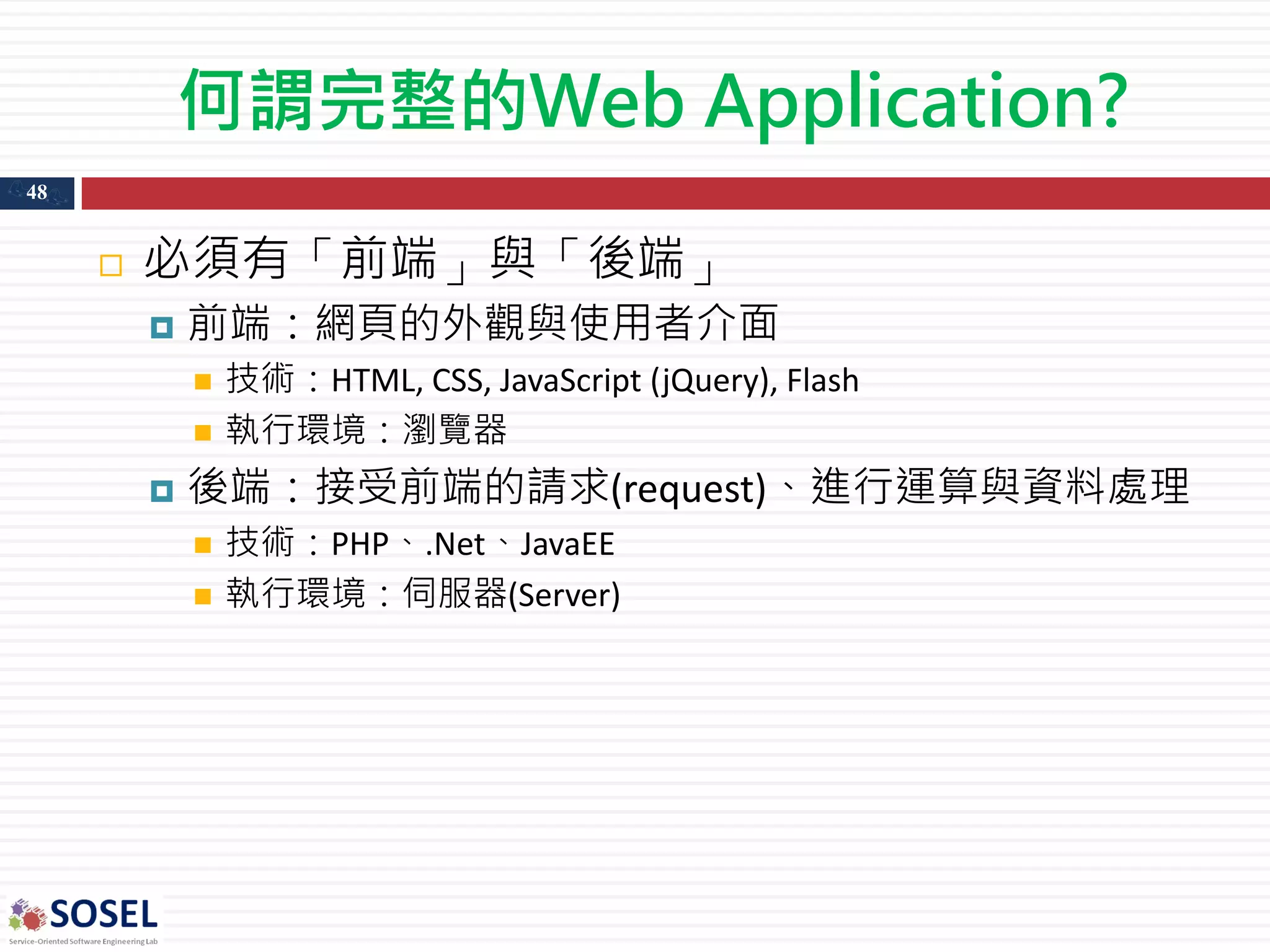 何謂完整的Web Application?

48

必須有「前端」與「後端」

前端：網頁的外觀與使用者介面

技術：HTML, CSS, JavaScript (jQuery), Flash

執行環境：瀏覽器

後端：接受前端的請求(request)、進行運算與資料處理

技術：PHP、.Net、JavaEE

執行環境：伺服器(Server)

SOSEL
Service-Oriented Software Engineering Lab